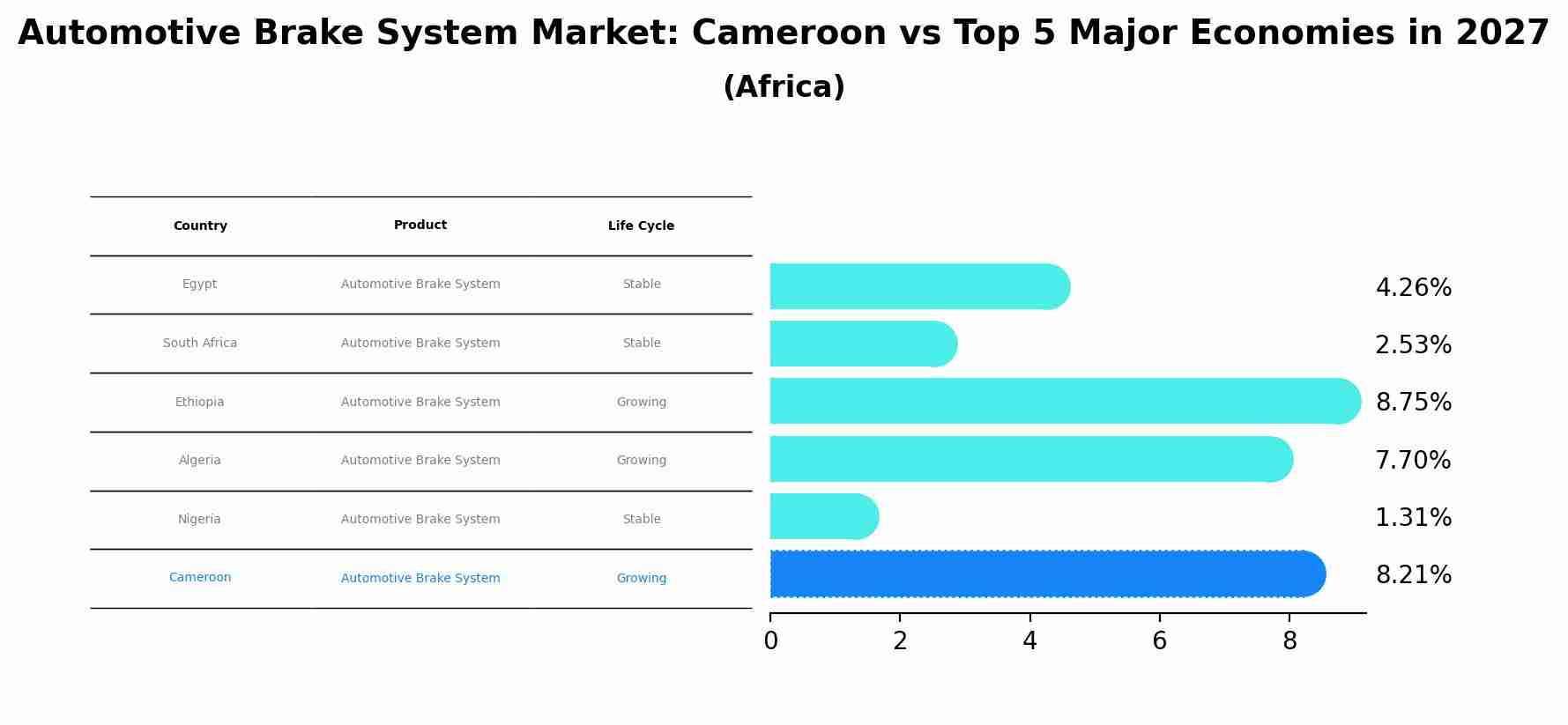 Automotive Brake System Market: Cameroon vs Top 5 Major Economies in 2027
(Africa)

| Country | Product | Life Cycle |
|---|---|---|
| Egypt | Automotive Brake System | Stable |
| South Africa | Automotive Brake System | Stable |
| Ethiopia | Automotive Brake System | Growing |
| Algeria | Automotive Brake System | Growing |
| Nigeria | Automotive Brake System | Stable |
| Cameroon | Automotive Brake System | Growing |

4.26%
2.53%
8.75%
7.70%
1.31%
8.21%

0 2 4 6 8